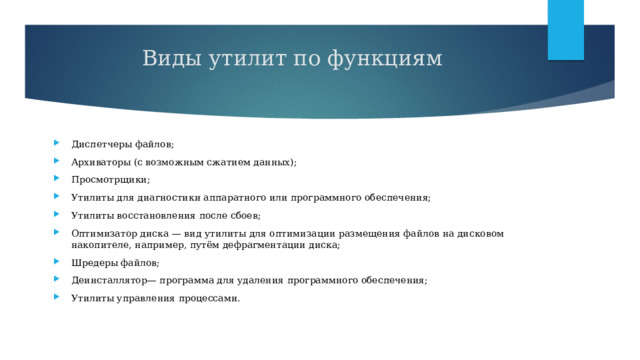 Виды утилит по функциям

Диспетчеры файлов;

Архиваторы (с возможным сжатием данных);

Просмотрщики;

Утилиты для диагностики аппаратного или программного обеспечения;

Утилиты восстановления после сбоев;

Оптимизатор диска — вид утилиты для оптимизации размещения файлов на дисковом накопителе, например, путём дефрагментации диска;

Шредеры файлов;

Деинсталлятор— программа для удаления программного обеспечения;

Утилиты управления процессами.